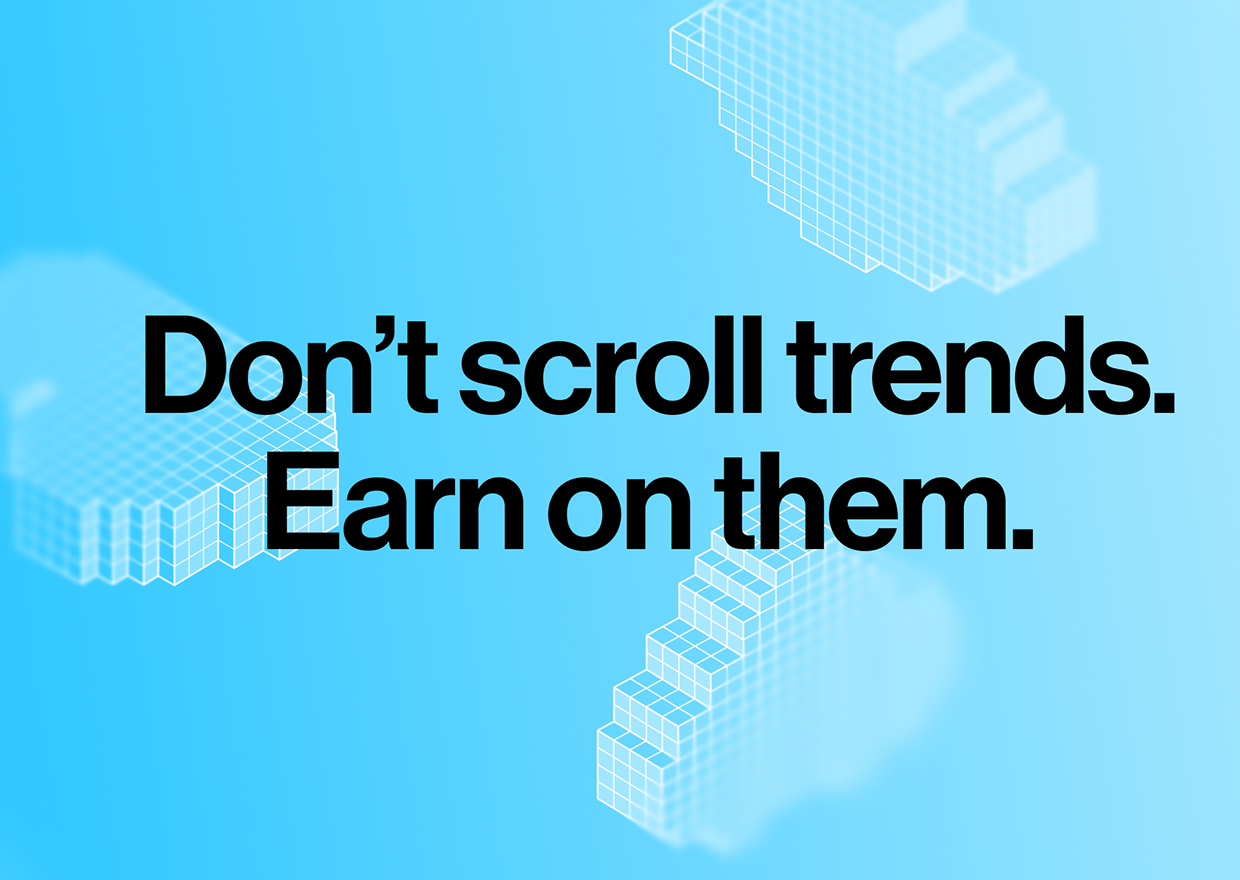 Don’t scroll trends.
Earn on them.